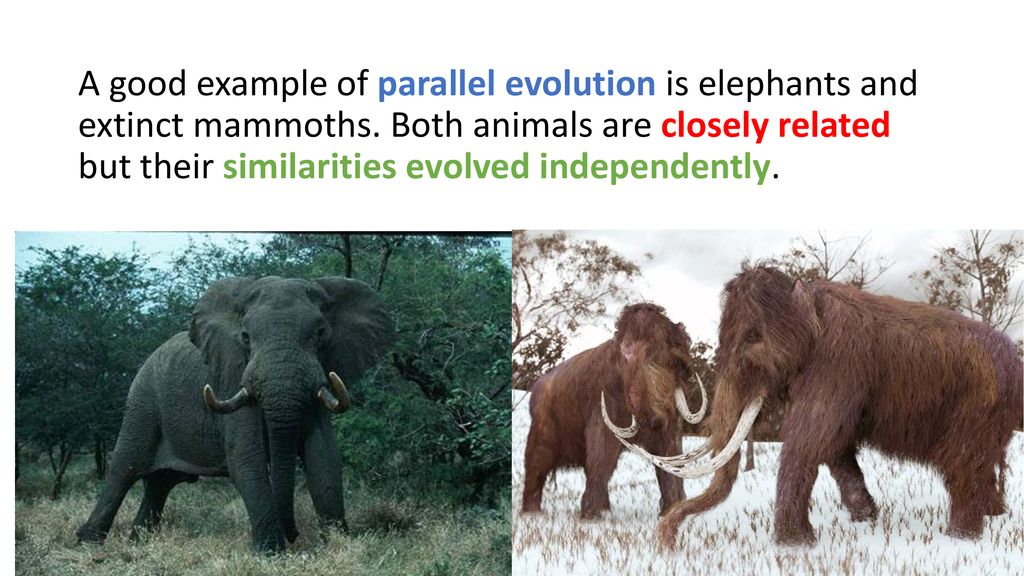 A good example of parallel evolution is elephants and extinct mammoths. Both animals are closely related but their similarities evolved independently.